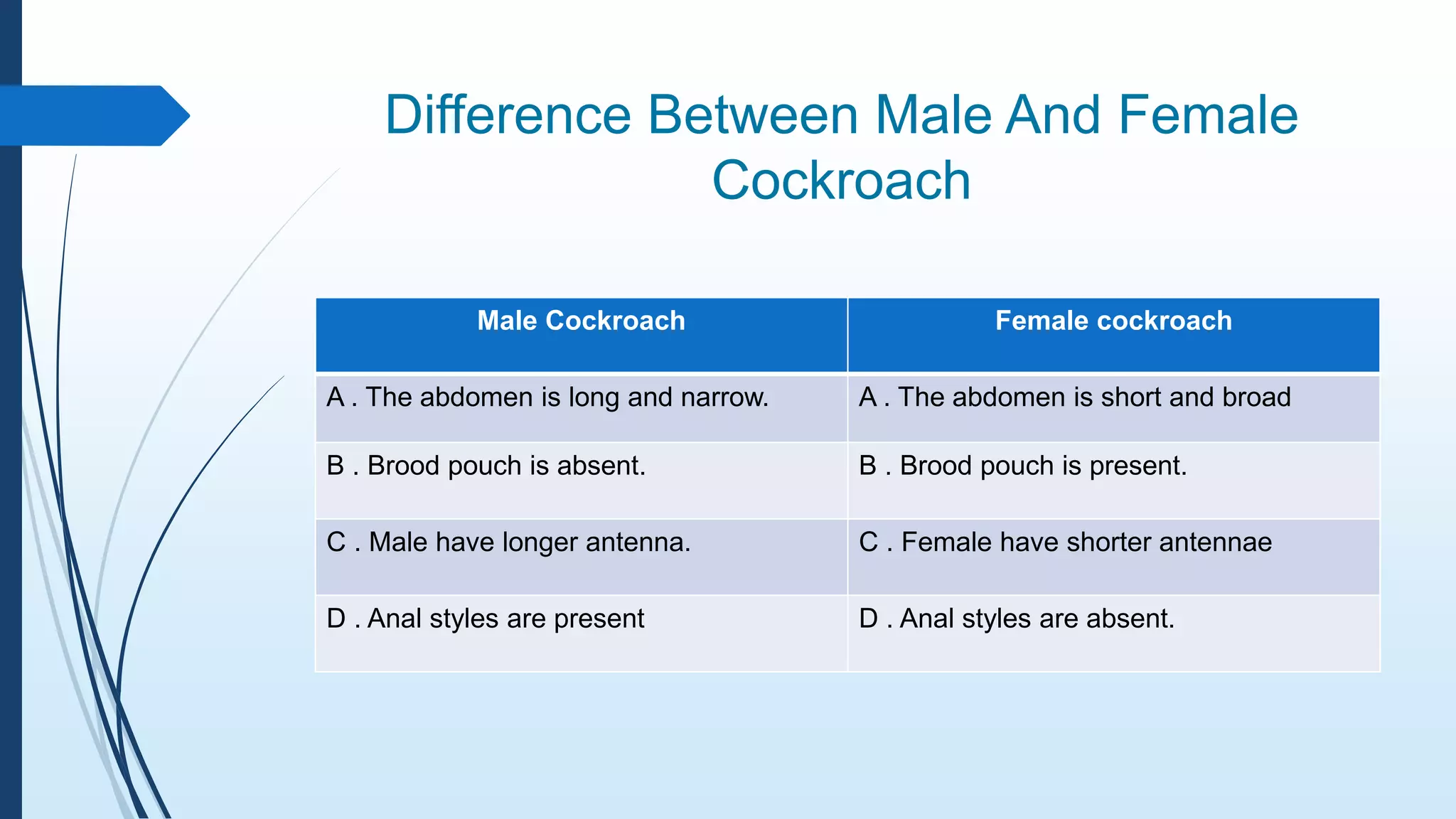 Difference Between Male And Female Cockroach

| Male Cockroach | Female cockroach |
|---|---|
| A . The abdomen is long and narrow. | A . The abdomen is short and broad |
| B . Brood pouch is absent. | B . Brood pouch is present. |
| C . Male have longer antenna. | C . Female have shorter antennae |
| D . Anal styles are present | D . Anal styles are absent. |